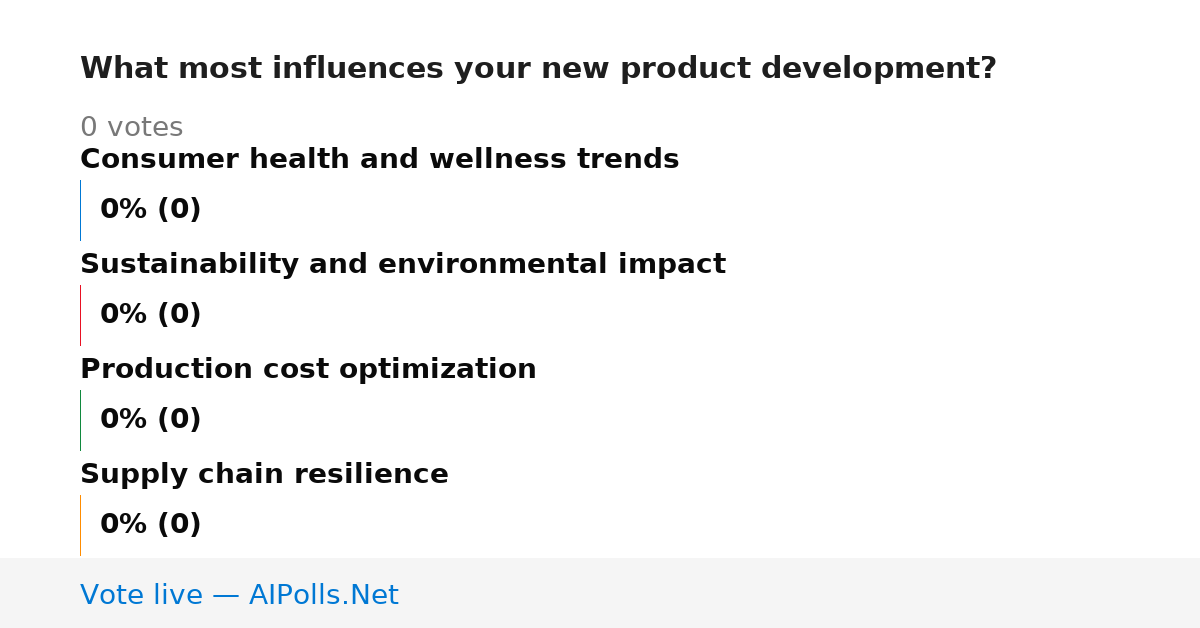 What most influences your new product development?

0 votes

Consumer health and wellness trends

0% (0)

Sustainability and environmental impact

0% (0)

Production cost optimization

0% (0)

Supply chain resilience

0% (0)

Vote live — AIPolls.Net